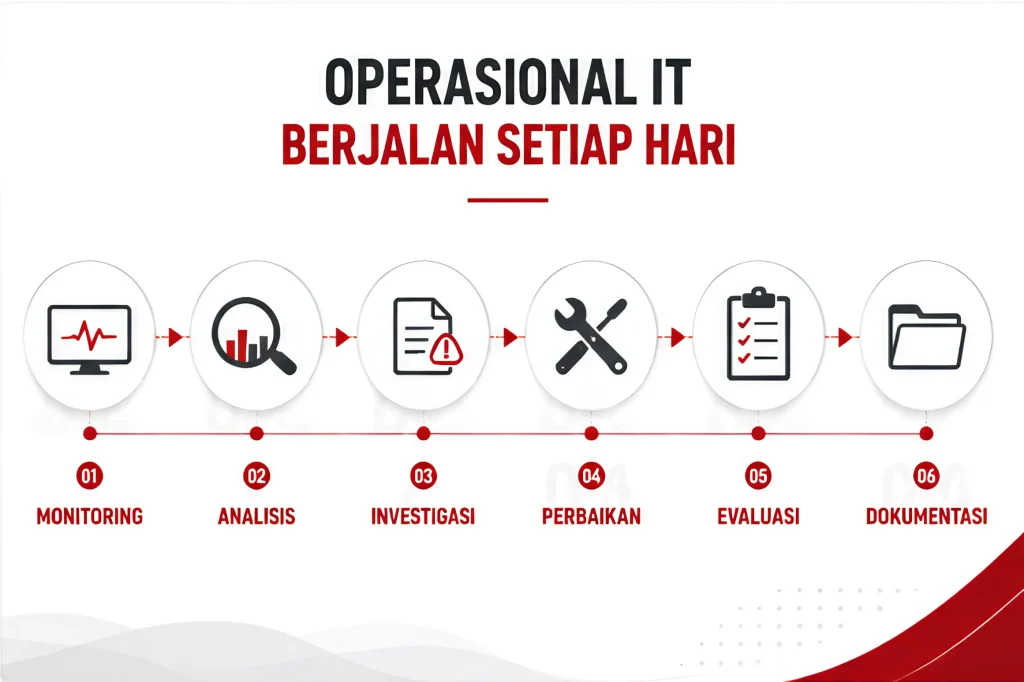 OPERASIONAL IT
BERJALAN SETIAP HARI

01
MONITORING

02
ANALISIS

03
INVESTIGASI

04
PERBAIKAN

05
EVALUASI

06
DOKUMENTASI